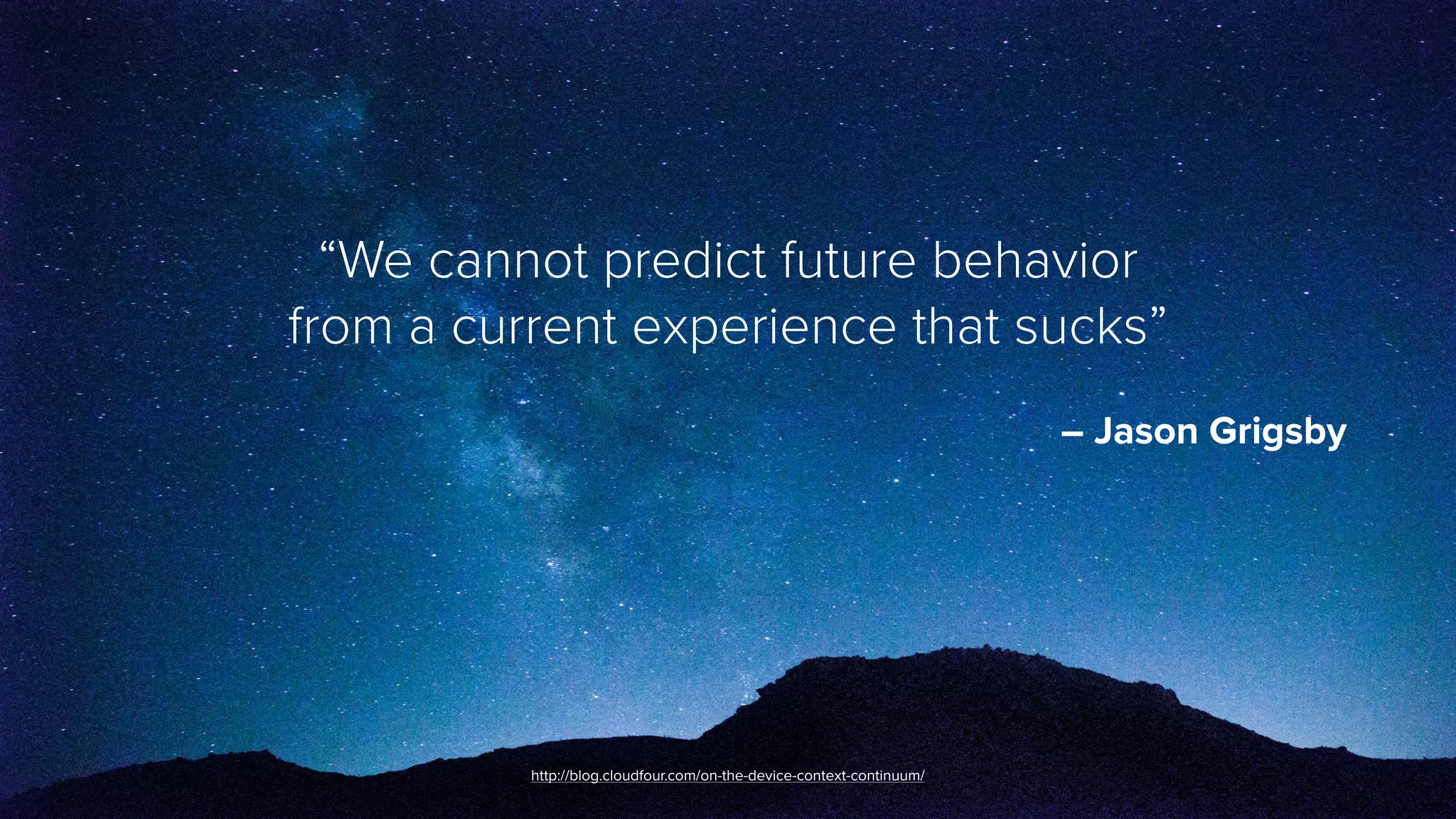 “We cannot predict future behavior from a current experience that sucks”

– Jason Grigsby

http://blog.cloudfour.com/on-the-device-context-continuum/